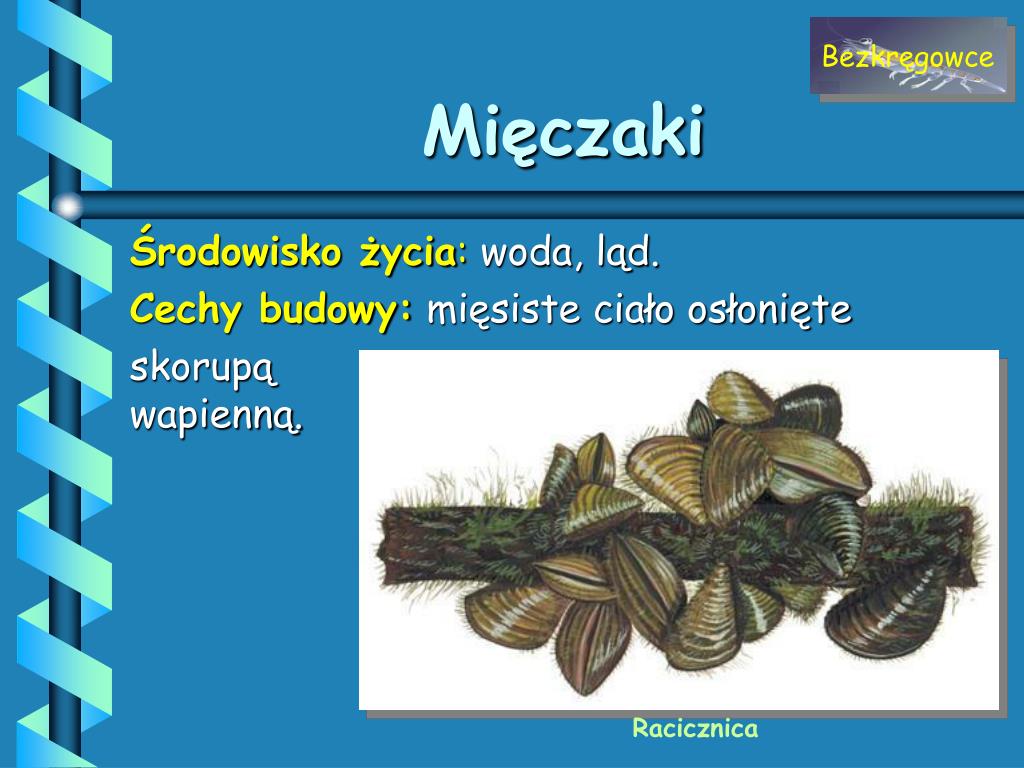 Bezkręgowce

Mięczaki

Środowisko życia: woda, ląd.

Cechy budowy: mięsiste ciało osłonięte skorupą wapienną.

Racicznica